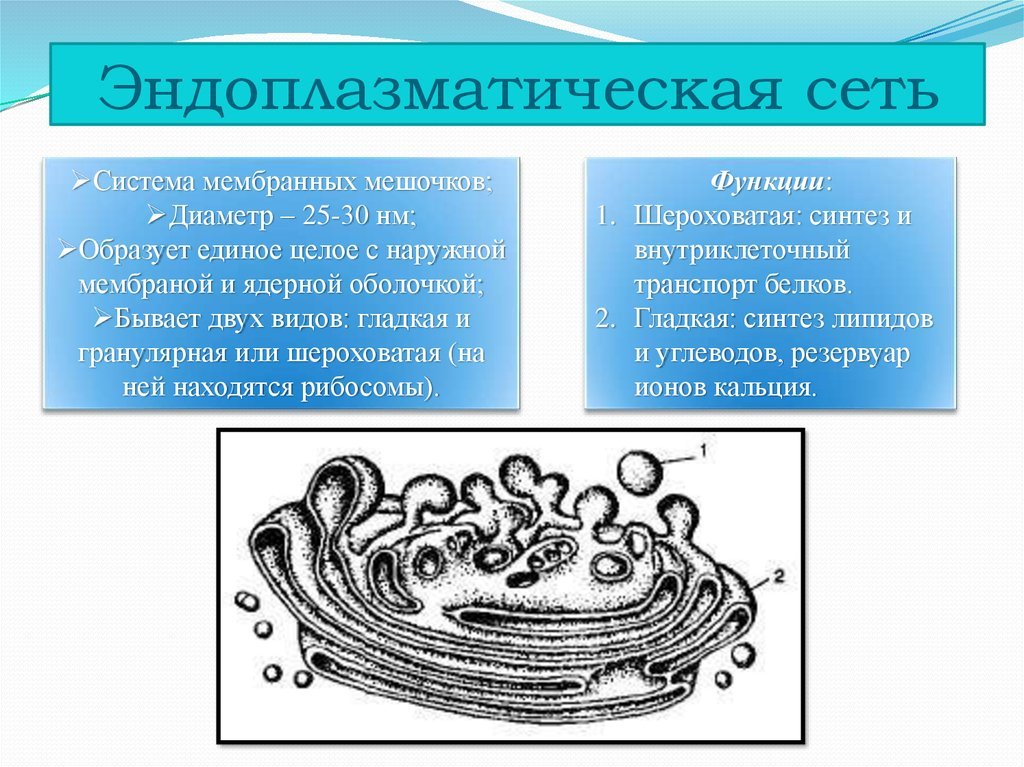 Эндоплазматическая сеть

➢Система мембранных мешочков;
➢Диаметр – 25-30 нм;
➢Образует единое целое с наружной мембраной и ядерной оболочкой;
➢Бывает двух видов: гладкая и гранулярная или шероховатая (на ней находятся рибосомы).

Функции:
1. Шероховатая: синтез и внутриклеточный транспорт белков.
2. Гладкая: синтез липидов и углеводов, резервуар ионов кальция.

1
2